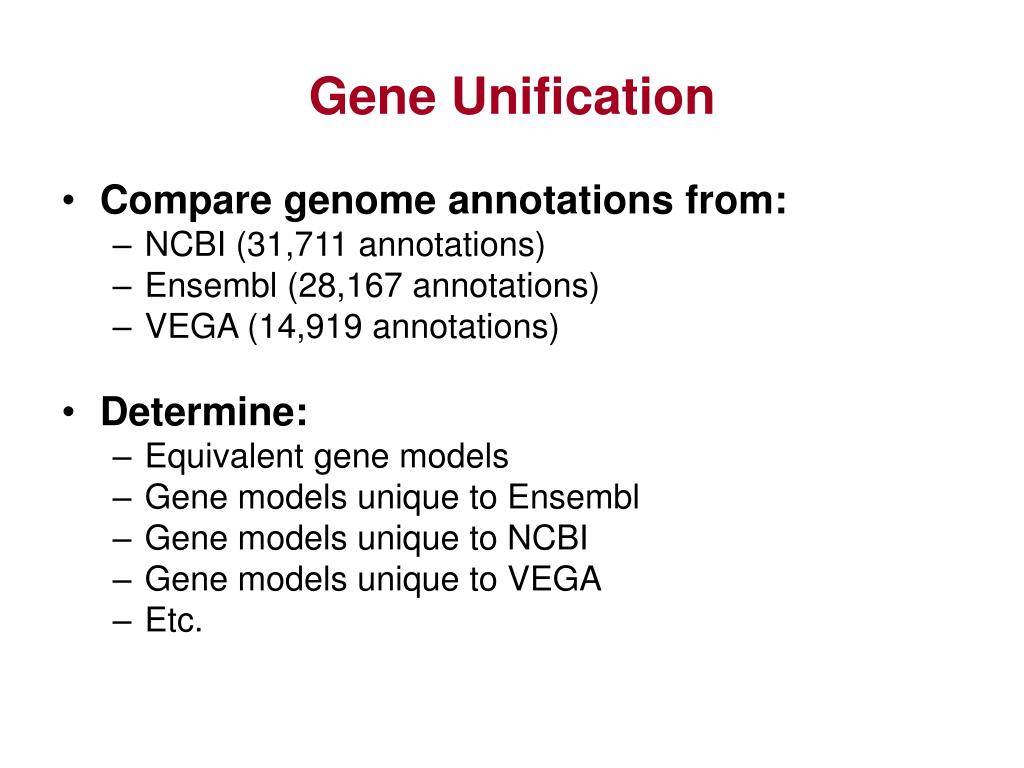 Gene Unification

• Compare genome annotations from:
  – NCBI (31,711 annotations)
  – Ensembl (28,167 annotations)
  – VEGA (14,919 annotations)

• Determine:
  – Equivalent gene models
  – Gene models unique to Ensembl
  – Gene models unique to NCBI
  – Gene models unique to VEGA
  – Etc.